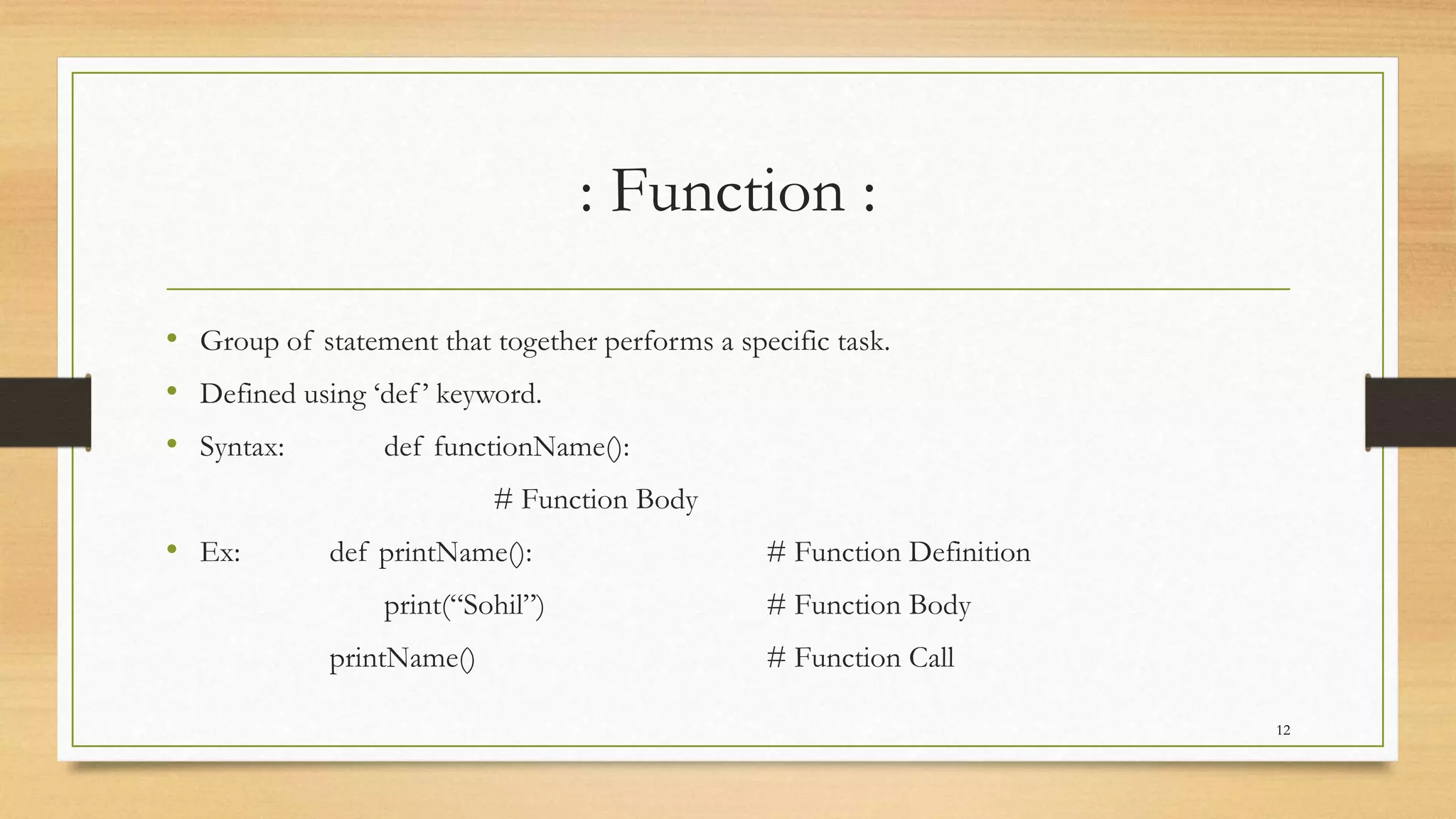 : Function :

• Group of statement that together performs a specific task.

• Defined using ‘def’ keyword.

• Syntax: def functionName():

# Function Body

• Ex: def printName(): # Function Definition

print(“Sohil”) # Function Body

printName() # Function Call

12